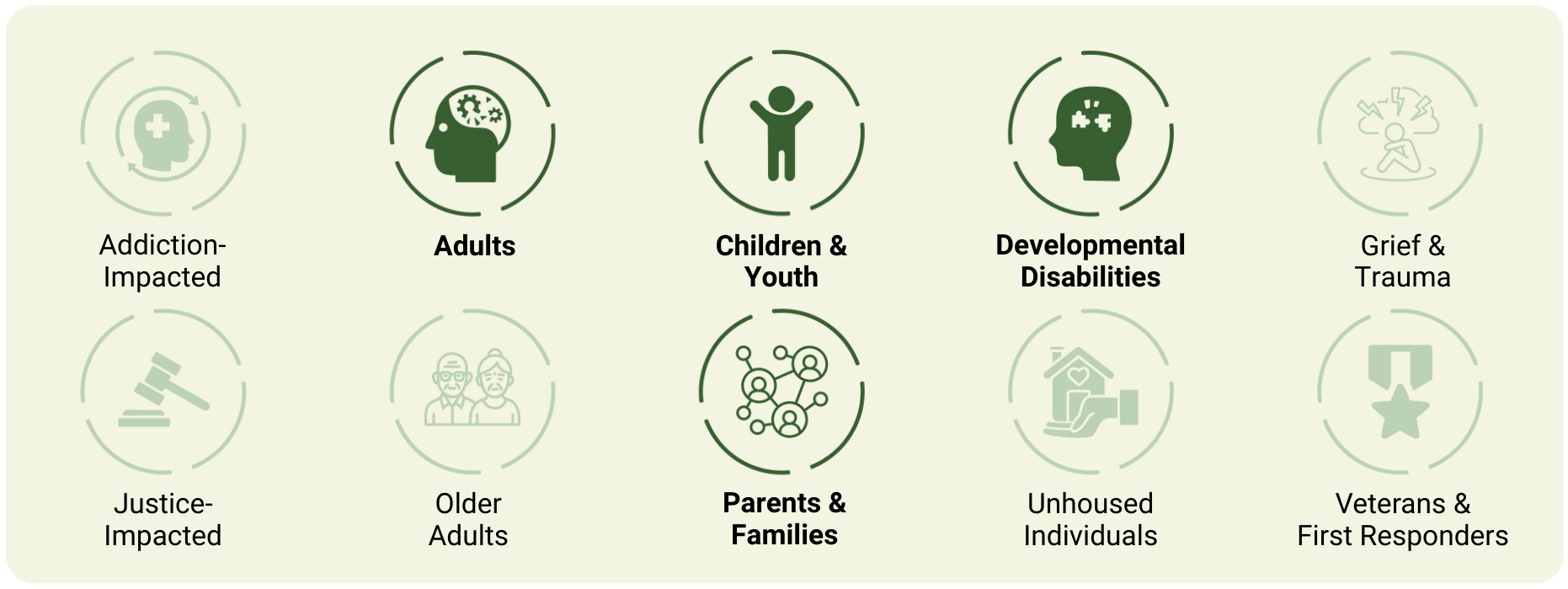 Addiction-Impacted

Adults

Children & Youth

Developmental Disabilities

Grief & Trauma

Justice-Impacted

Older Adults

Parents & Families

Unhoused Individuals

Veterans & First Responders